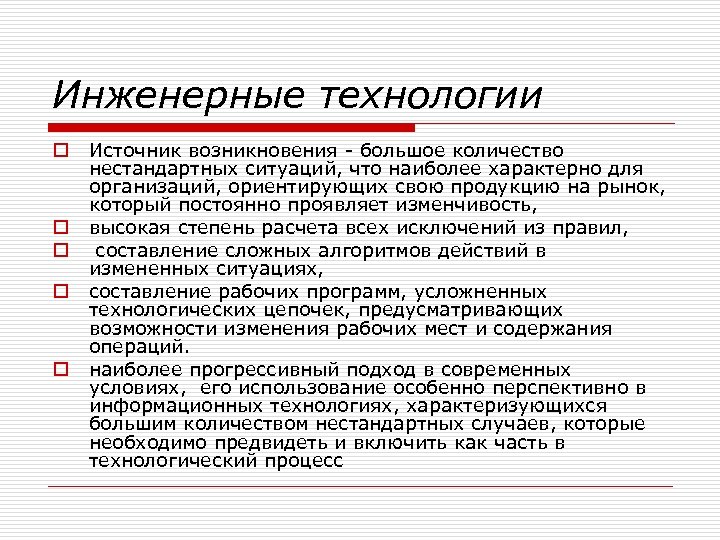 Инженерные технологии

Источник возникновения - большое количество нестандартных ситуаций, что наиболее характерно для организаций, ориентирующих свою продукцию на рынок, который постоянно проявляет изменчивость,

высокая степень расчета всех исключений из правил,

составление сложных алгоритмов действий в измененных ситуациях,

составление рабочих программ, усложненных технологических цепочек, предусматривающих возможности изменения рабочих мест и содержания операций.

наиболее прогрессивный подход в современных условиях, его использование особенно перспективно в информационных технологиях, характеризующихся большим количеством нестандартных случаев, которые необходимо предвидеть и включить как часть в технологический процесс